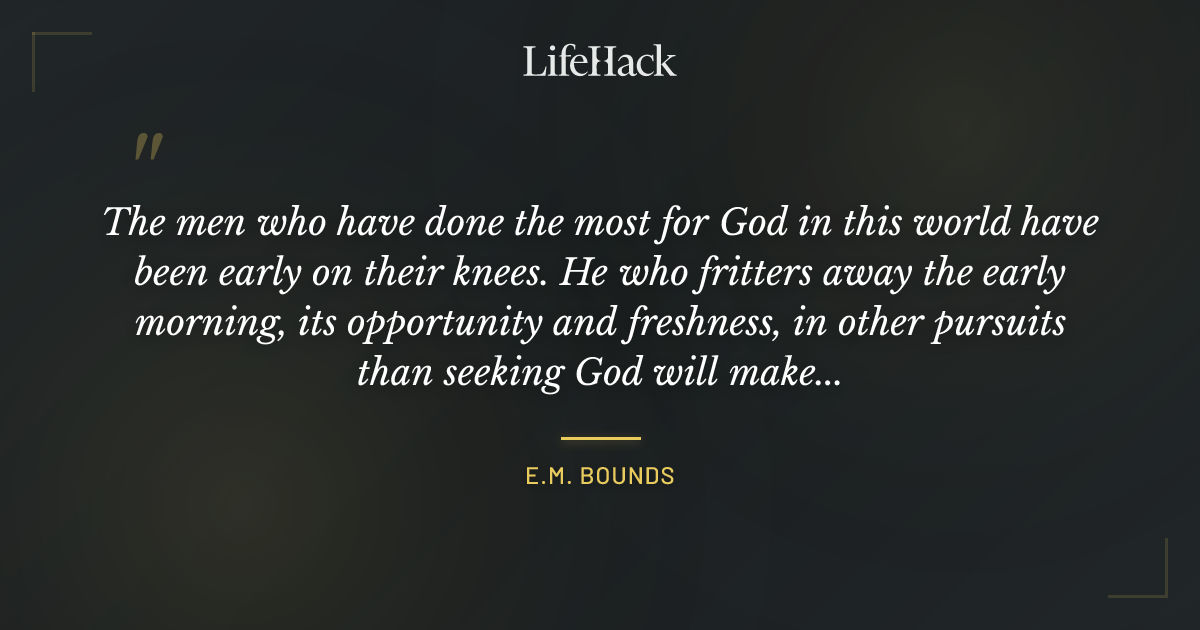 LifeHack

"

The men who have done the most for God in this world have been early on their knees. He who fritters away the early morning, its opportunity and freshness, in other pursuits than seeking God will make...

E.M. BOUNDS